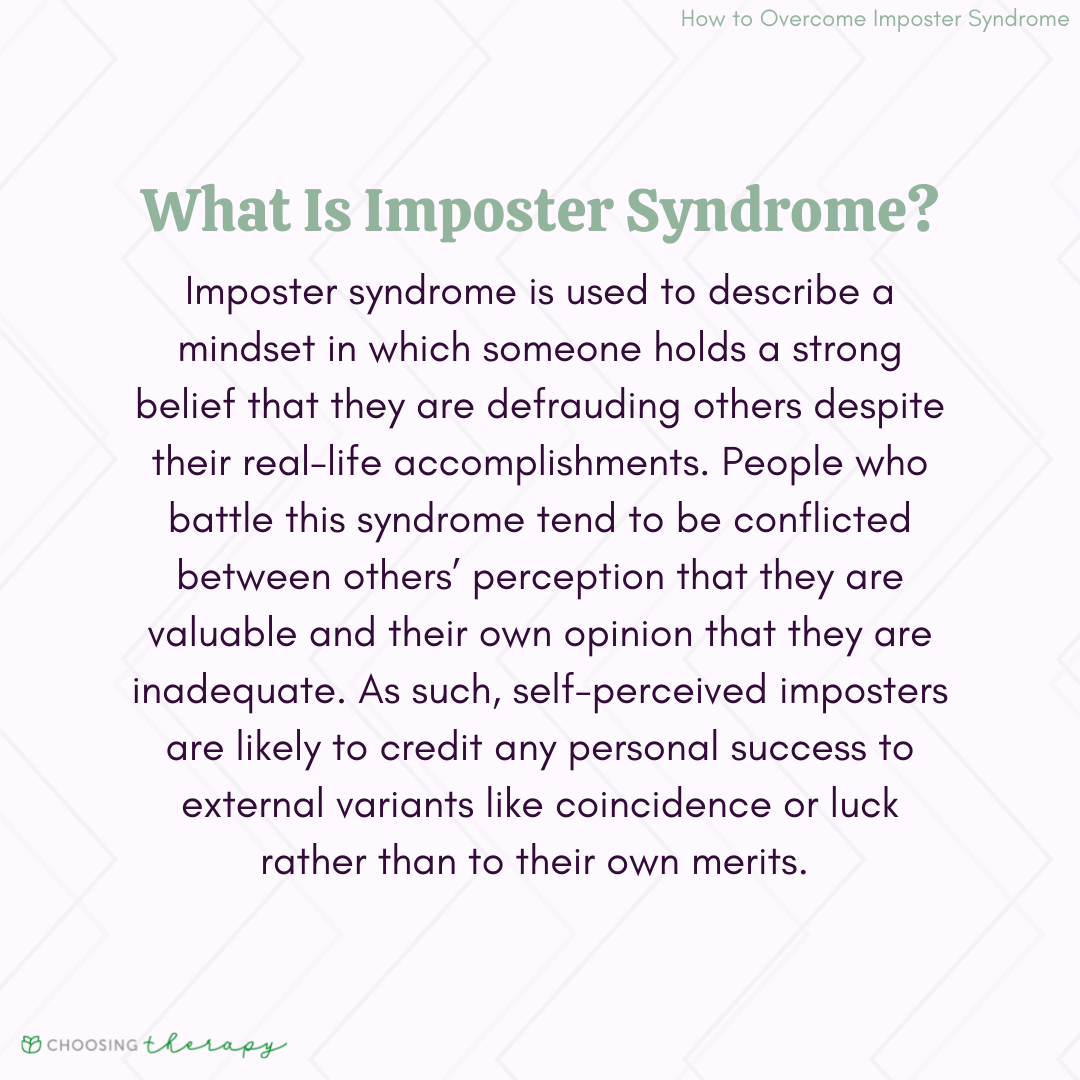 How to Overcome Imposter Syndrome

What Is Imposter Syndrome?

Imposter syndrome is used to describe a mindset in which someone holds a strong belief that they are defrauding others despite their real-life accomplishments. People who battle this syndrome tend to be conflicted between others' perception that they are valuable and their own opinion that they are inadequate. As such, self-perceived imposters are likely to credit any personal success to external variants like coincidence or luck rather than to their own merits.

CHOOSING therapy